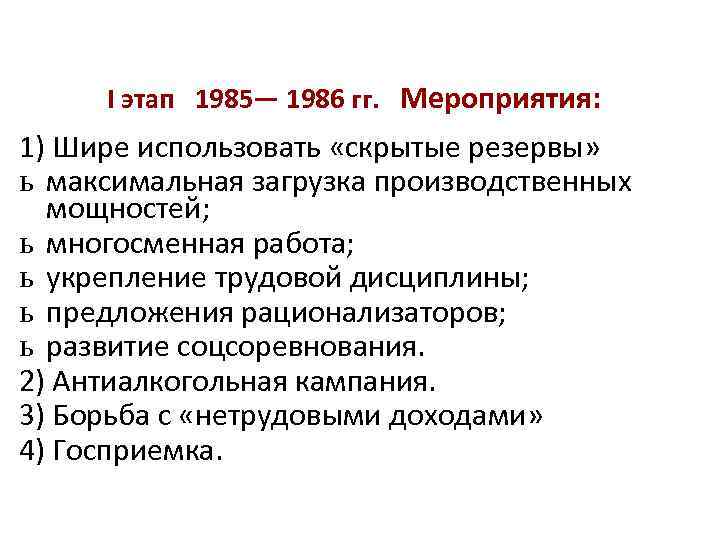 I этап 1985— 1986 гг. Мероприятия:

1) Шире использовать «скрытые резервы»
ь максимальная загрузка производственных мощностей;
ь многосменная работа;
ь укрепление трудовой дисциплины;
ь предложения рационализаторов;
ь развитие соцсоревнования.
2) Антиалкогольная кампания.
3) Борьба с «нетрудовыми доходами»
4) Госприемка.